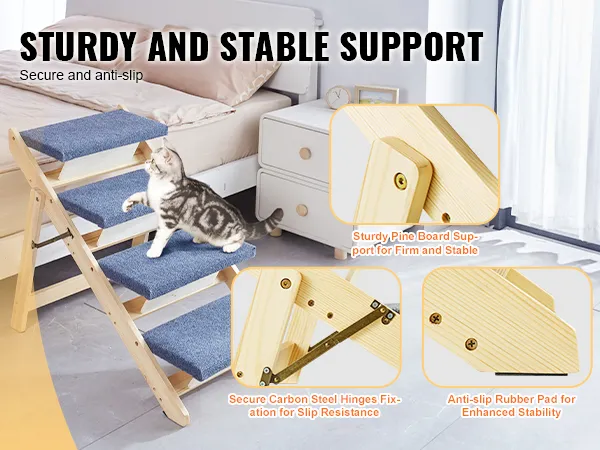 STURDY AND STABLE SUPPORT

Secure and anti-slip

Sturdy Pine Board Support for Firm and Stable

Secure Carbon Steel Hinges Fixation for Slip Resistance

Anti-slip Rubber Pad for Enhanced Stability